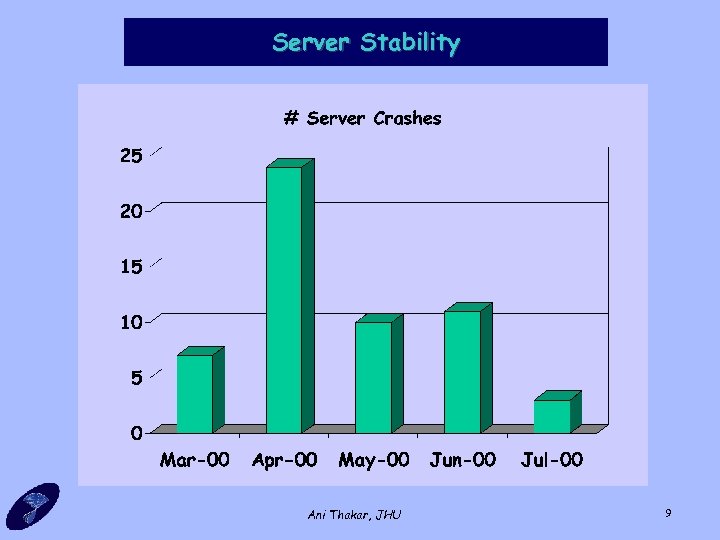 Server Stability

# Server Crashes

25
20
15
10
5
0

Mar-00 Apr-00 May-00 Jun-00 Jul-00

Ani Thakar, JHU

9